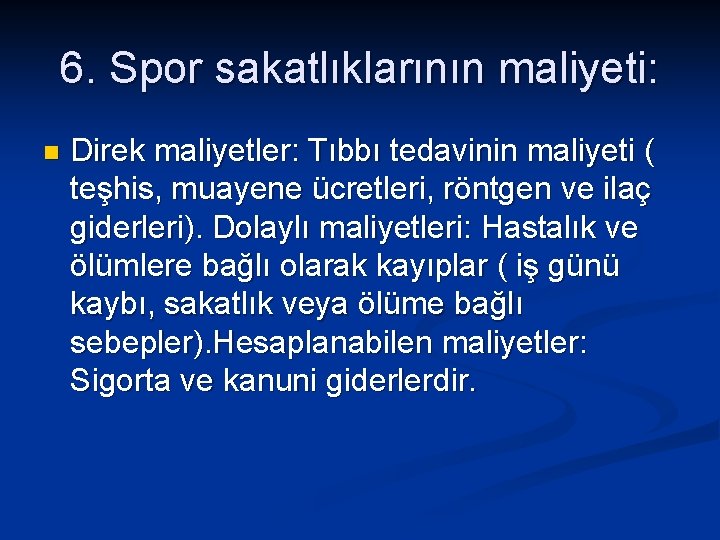 6. Spor sakatlıklarının maliyeti:

Direk maliyetler: Tıbbı tedavinin maliyeti ( teşhis, muayene ücretleri, röntgen ve ilaç giderleri). Dolaylı maliyetleri: Hastalık ve ölümlere bağlı olarak kayıplar ( iş günü kaybı, sakatlık veya ölüme bağlı sebepler).Hesaplanabilen maliyetler: Sigorta ve kanuni giderlerdir.